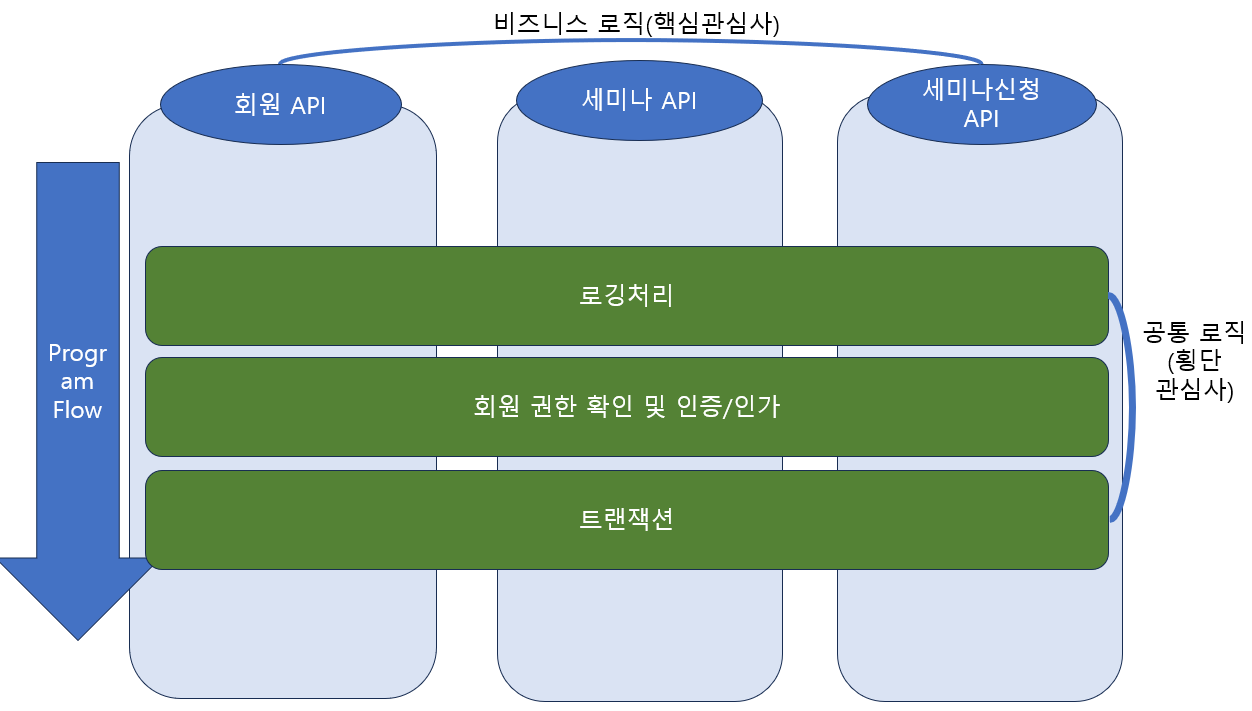 비즈니스 로직(핵심관심사)

회원 API

세미나 API

세미나신청 API

Program Flow

로깅처리

회원 권한 확인 및 인증/인가

트랜잭션

공통 로직 (횡단 관심사)